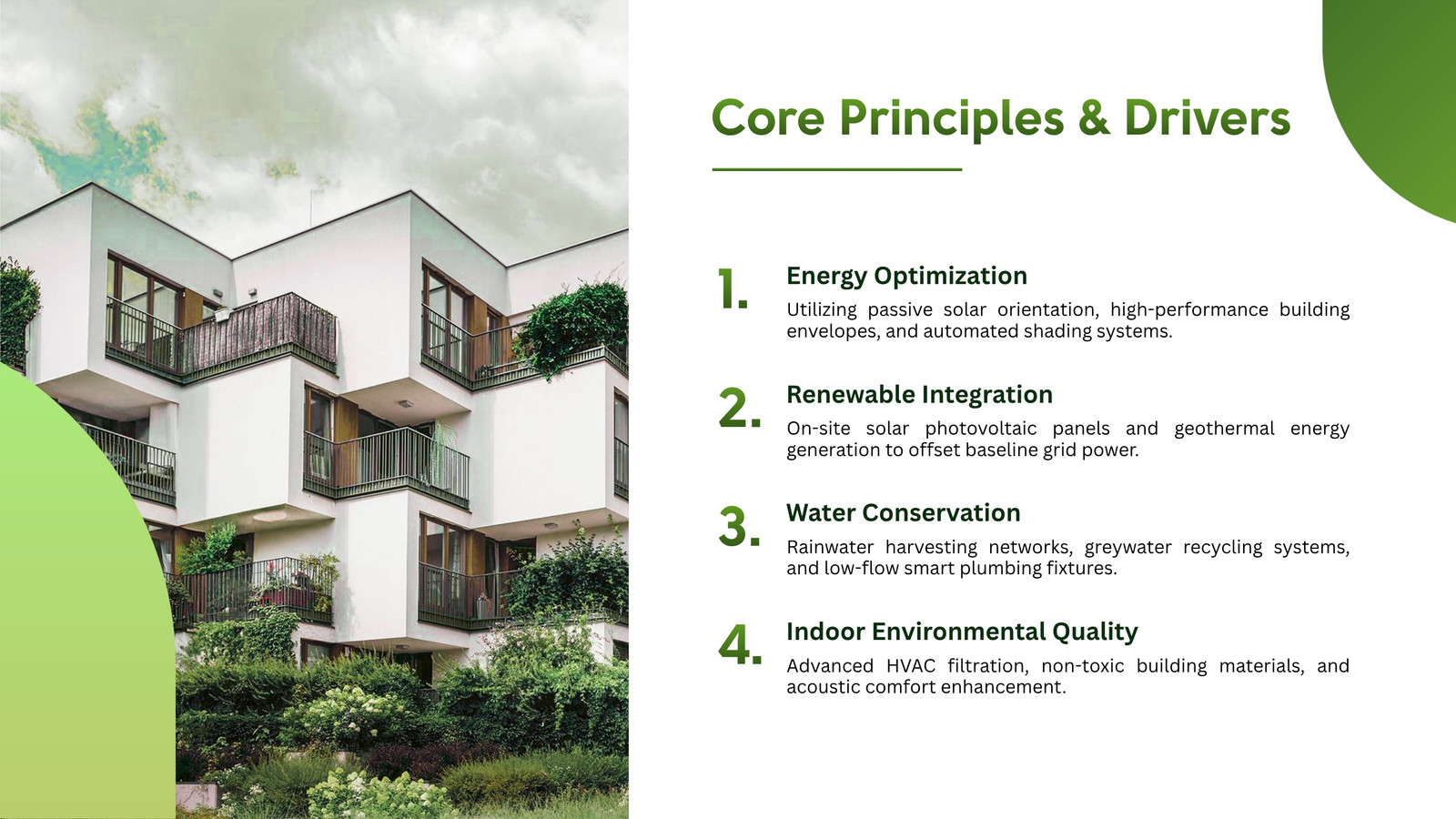 Core Principles & Drivers

1. Energy Optimization
Utilizing passive solar orientation, high-performance building envelopes, and automated shading systems.

2. Renewable Integration
On-site solar photovoltaic panels and geothermal energy generation to offset baseline grid power.

3. Water Conservation
Rainwater harvesting networks, greywater recycling systems, and low-flow smart plumbing fixtures.

4. Indoor Environmental Quality
Advanced HVAC filtration, non-toxic building materials, and acoustic comfort enhancement.